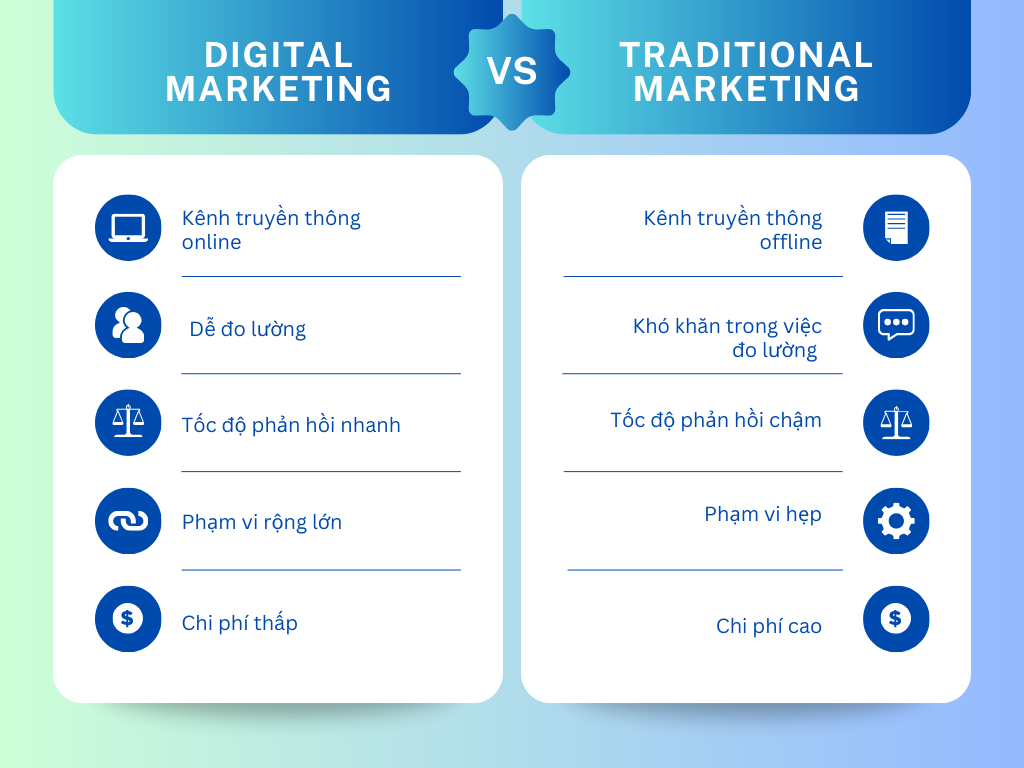 DIGITAL MARKETING

VS

TRADITIONAL MARKETING

Kênh truyền thông online

Dễ đo lường

Tốc độ phản hồi nhanh

Phạm vi rộng lớn

Chi phí thấp

Kênh truyền thông offline

Khó khăn trong việc đo lường

Tốc độ phản hồi chậm

Phạm vi hẹp

Chi phí cao